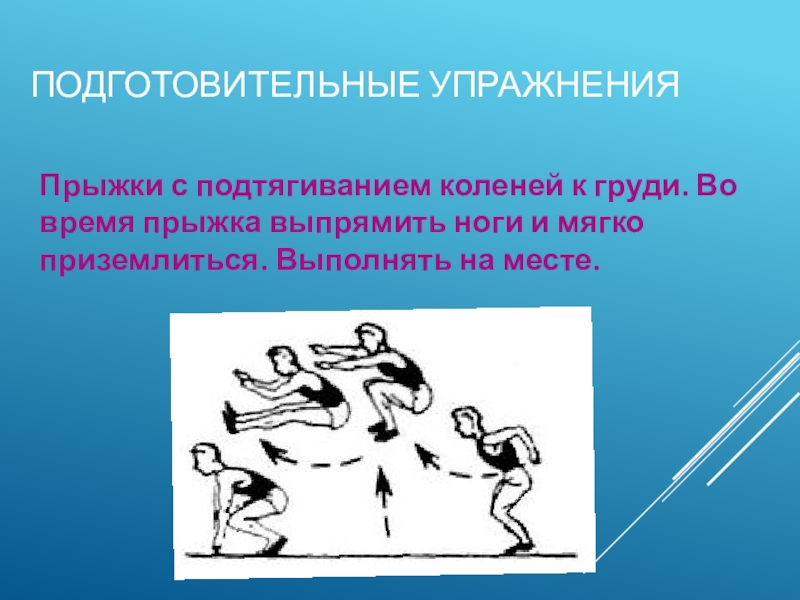 ПОДГОТОВИТЕЛЬНЫЕ УПРАЖНЕНИЯ

Прыжки с подтягиванием коленей к груди. Во время прыжка выпрямить ноги и мягко приземлиться. Выполнять на месте.